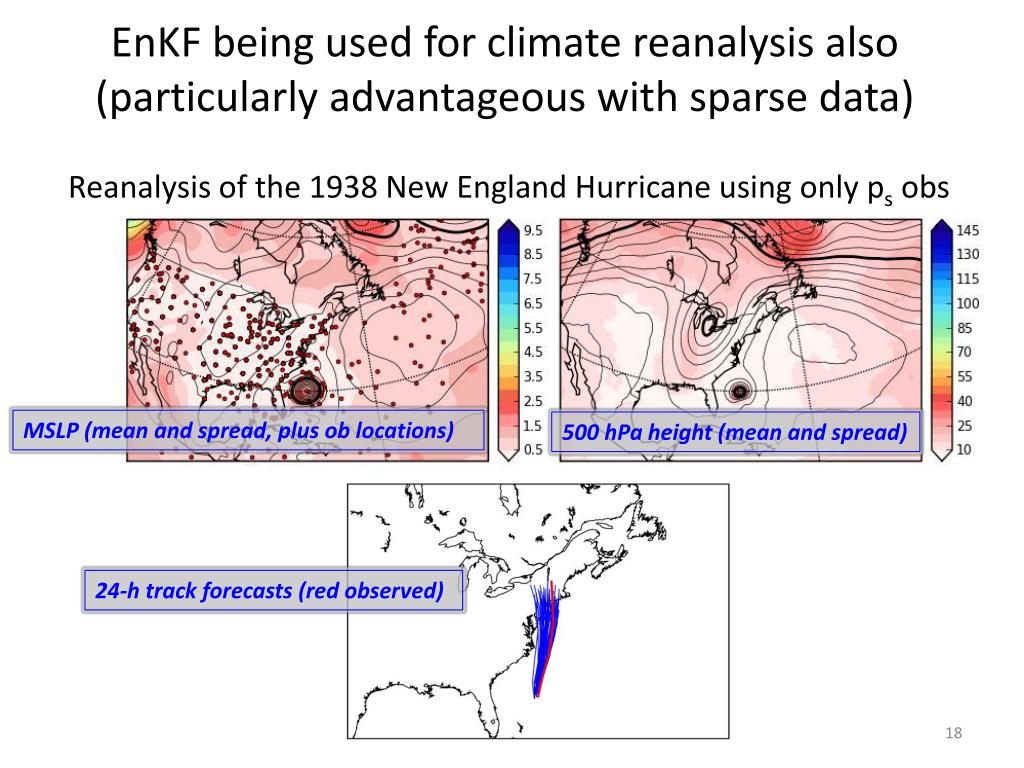 EnKF being used for climate reanalysis also (particularly advantageous with sparse data)

Reanalysis of the 1938 New England Hurricane using only $p_s$ obs

9.5
8.5
7.5
6.5
5.5
4.5
3.5
2.5
1.5
0.5

MSLP (mean and spread, plus ob locations)

145
130
115
100
85
70
55
40
25
10

500 hPa height (mean and spread)

24-h track forecasts (red observed)

18